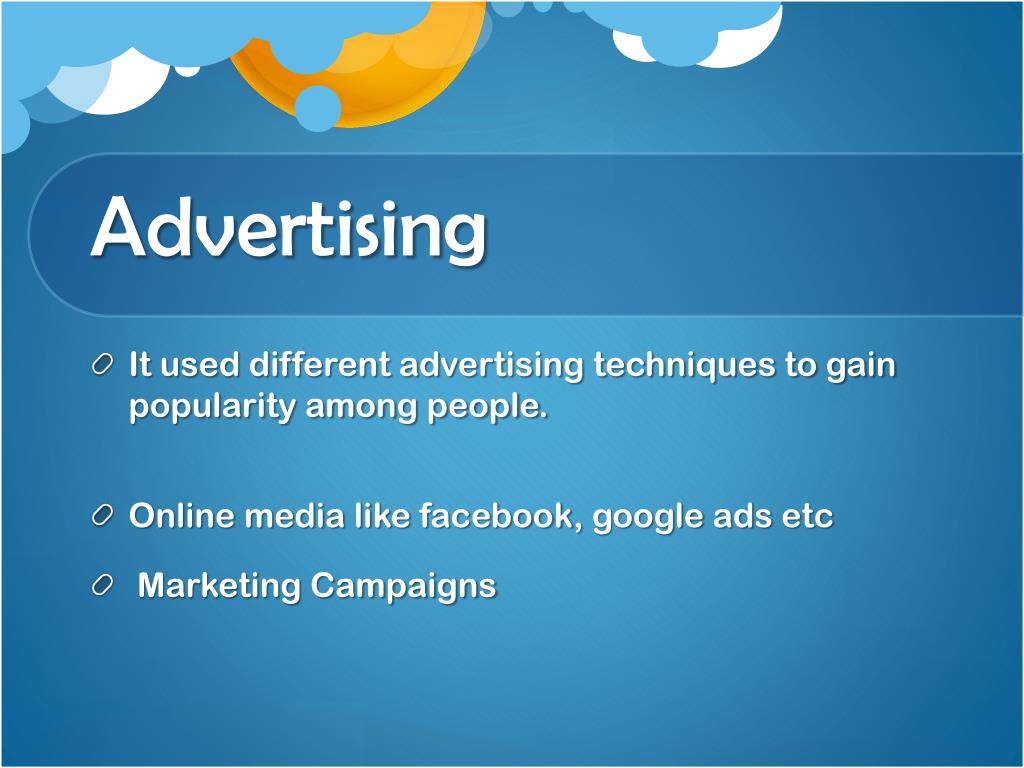 Advertising

It used different advertising techniques to gain popularity among people.

Online media like facebook, google ads etc

Marketing Campaigns